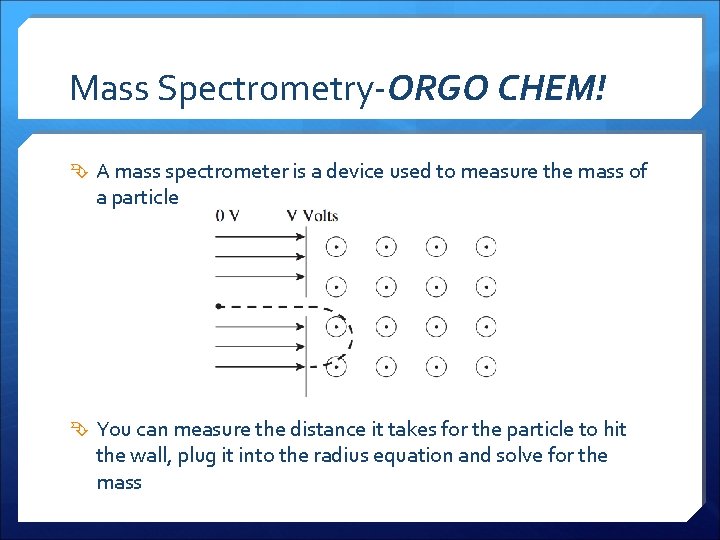 Mass Spectrometry-ORGO CHEM!

A mass spectrometer is a device used to measure the mass of a particle

0 V

V Volts

You can measure the distance it takes for the particle to hit the wall, plug it into the radius equation and solve for the mass